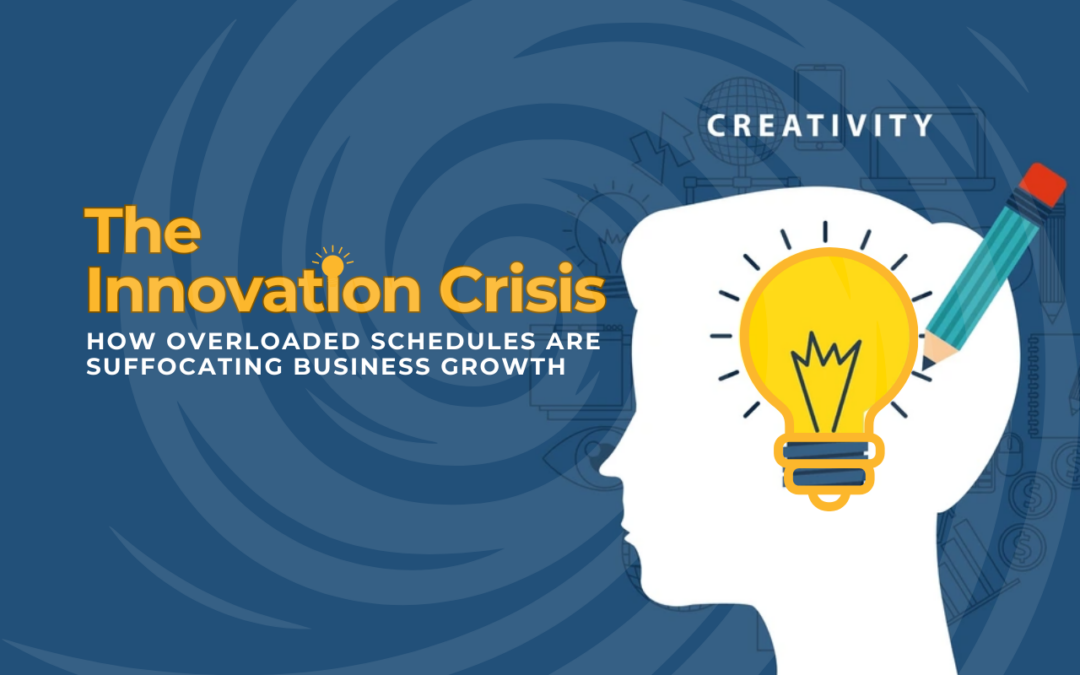 CREATIVITY

The Innovation Crisis

HOW OVERLOADED SCHEDULES ARE SUFFOCATING BUSINESS GROWTH